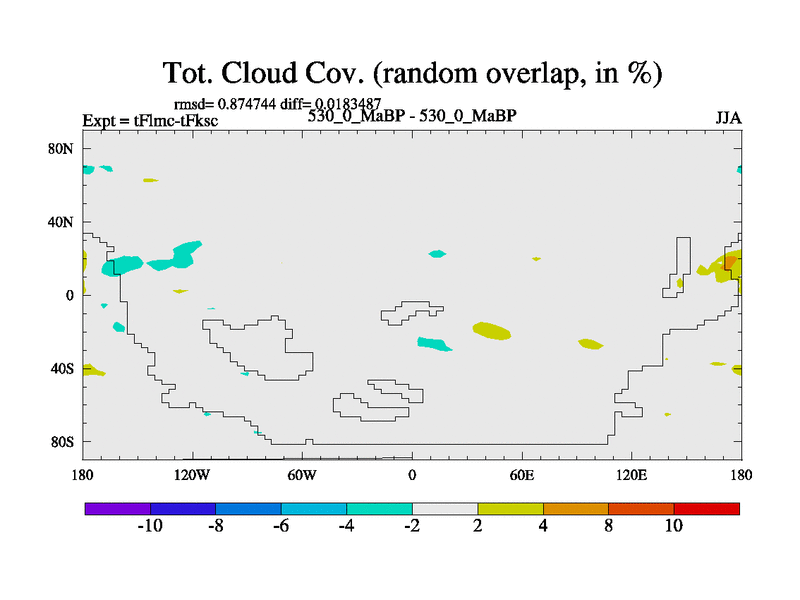 Tot. Cloud Cov. (random overlap, in %)

rmsd= 0.874744 diff= 0.0183487

Expt = tFlmc-tFksc

530_0_MaBP - 530_0_MaBP

JJA

80N
40N
0
40S
80S

180
120W
60W
0
60E
120E
180

-10
-8
-6
-4
-2
2
4
8
10